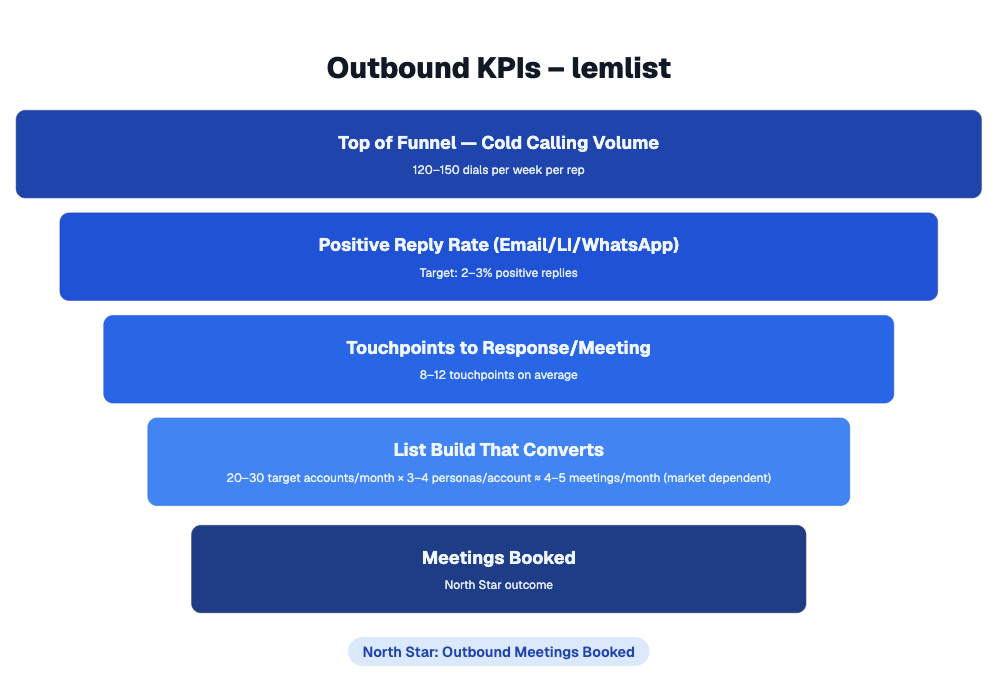 Outbound KPIs – lemlist

Top of Funnel — Cold Calling Volume
120–150 dials per week per rep

Positive Reply Rate (Email/LI/WhatsApp)
Target: 2–3% positive replies

Touchpoints to Response/Meeting
8–12 touchpoints on average

List Build That Converts
20–30 target accounts/month × 3–4 personas/account ≈ 4–5 meetings/month (market dependent)

Meetings Booked
North Star outcome

North Star: Outbound Meetings Booked